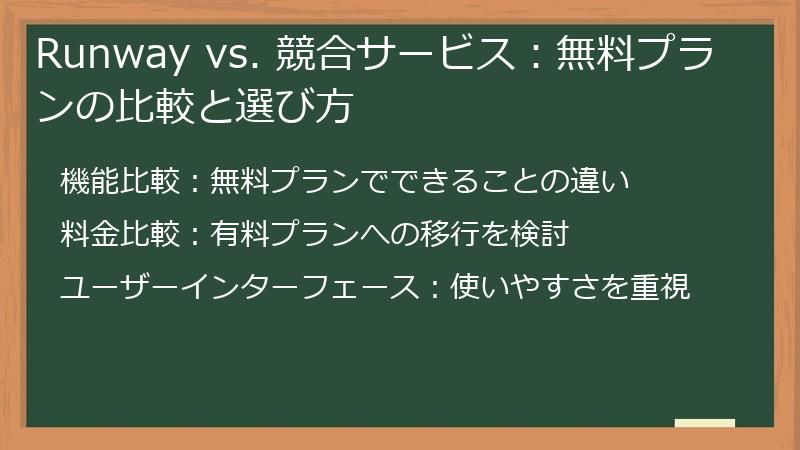 Runway vs. 競合サービス：無料プランの比較と選び方

機能比較：無料プランでできることの違い

料金比較：有料プランへの移行を検討

ユーザーインターフェース：使いやすさを重視